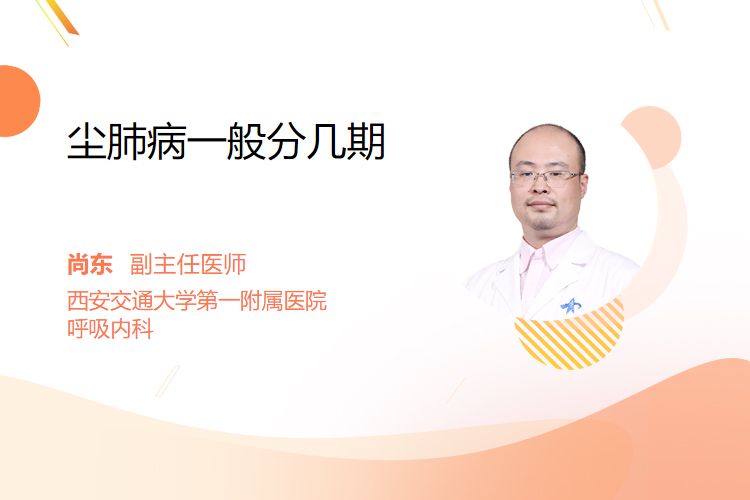 尘肺病一般分几期

尚东 副主任医师
西安交通大学第一附属医院
呼吸内科